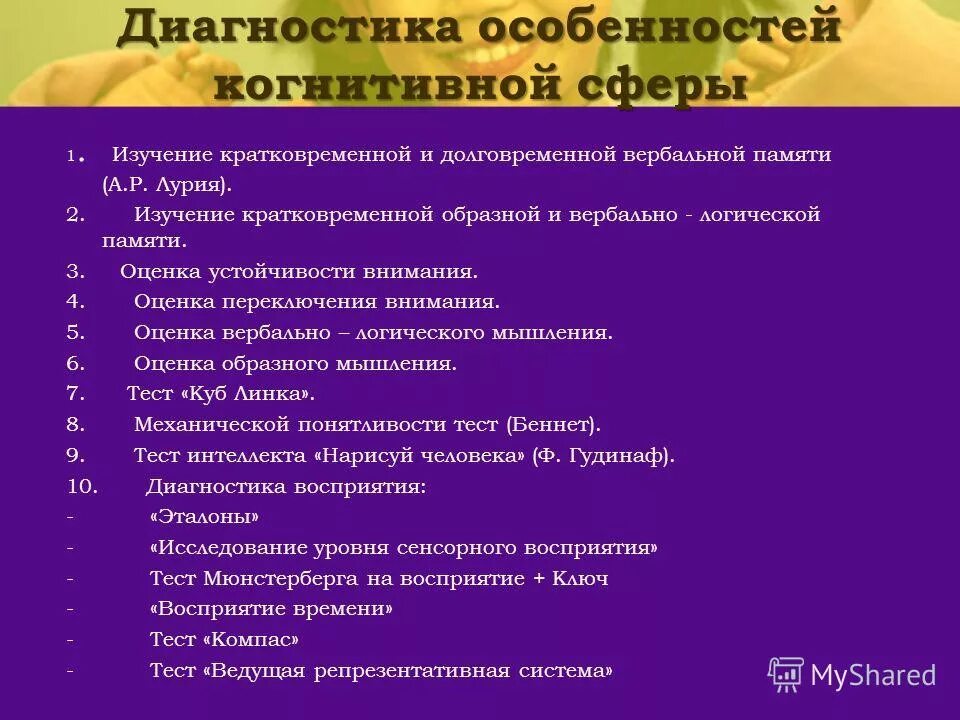 Диагностика особенностей когнитивной сферы

1. Изучение кратковременной и долговременной вербальной памяти (А.Р. Лурия).
2. Изучение кратковременной образной и вербально - логической памяти.
3. Оценка устойчивости внимания.
4. Оценка переключения внимания.
5. Оценка вербально – логического мышления.
6. Оценка образного мышления.
7. Тест «Куб Линка».
8. Механической понятливости тест (Беннет).
9. Тест интеллекта «Нарисуй человека» (Ф. Гудинаф).
10. Диагностика восприятия:
- «Эталоны»
- «Исследование уровня сенсорного восприятия»
- Тест Мюнстерберга на восприятие + Ключ
- «Восприятие времени»
- Тест «Компас»
- Тест «Ведущая репрезентативная система»

MyShared